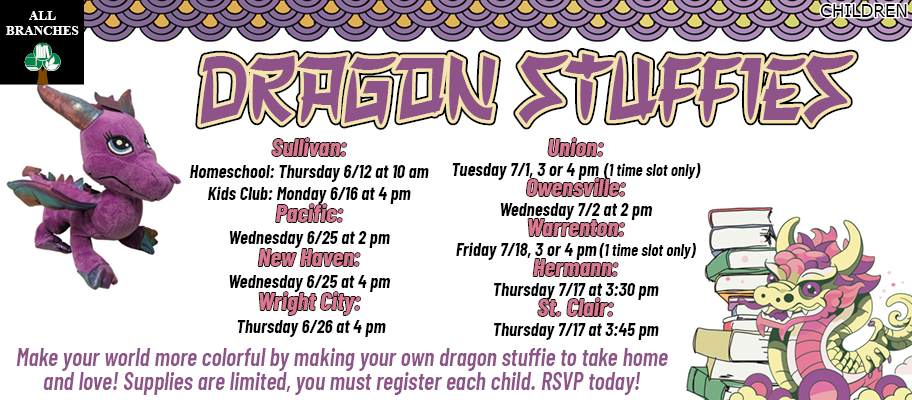 ALL BRANCHES

CHILDREN

DRAGON STUFFIES

Sullivan:
Homeschool: Thursday 6/12 at 10 am
Kids Club: Monday 6/16 at 4 pm

Pacific:
Wednesday 6/25 at 2 pm

New Haven:
Wednesday 6/25 at 4 pm

Wright City:
Thursday 6/26 at 4 pm

Union:
Tuesday 7/1, 3 or 4 pm (1 time slot only)

Owensville:
Wednesday 7/2 at 2 pm

Warrenton:
Friday 7/18, 3 or 4 pm (1 time slot only)

Hermann:
Thursday 7/17 at 3:30 pm

St. Clair:
Thursday 7/17 at 3:45 pm

Make your world more colorful by making your own dragon stuffie to take home and love! Supplies are limited, you must register each child. RSVP today!